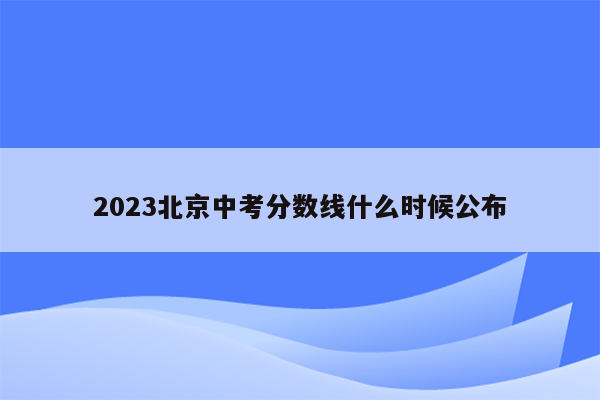 2023北京中考分数线什么时候公布